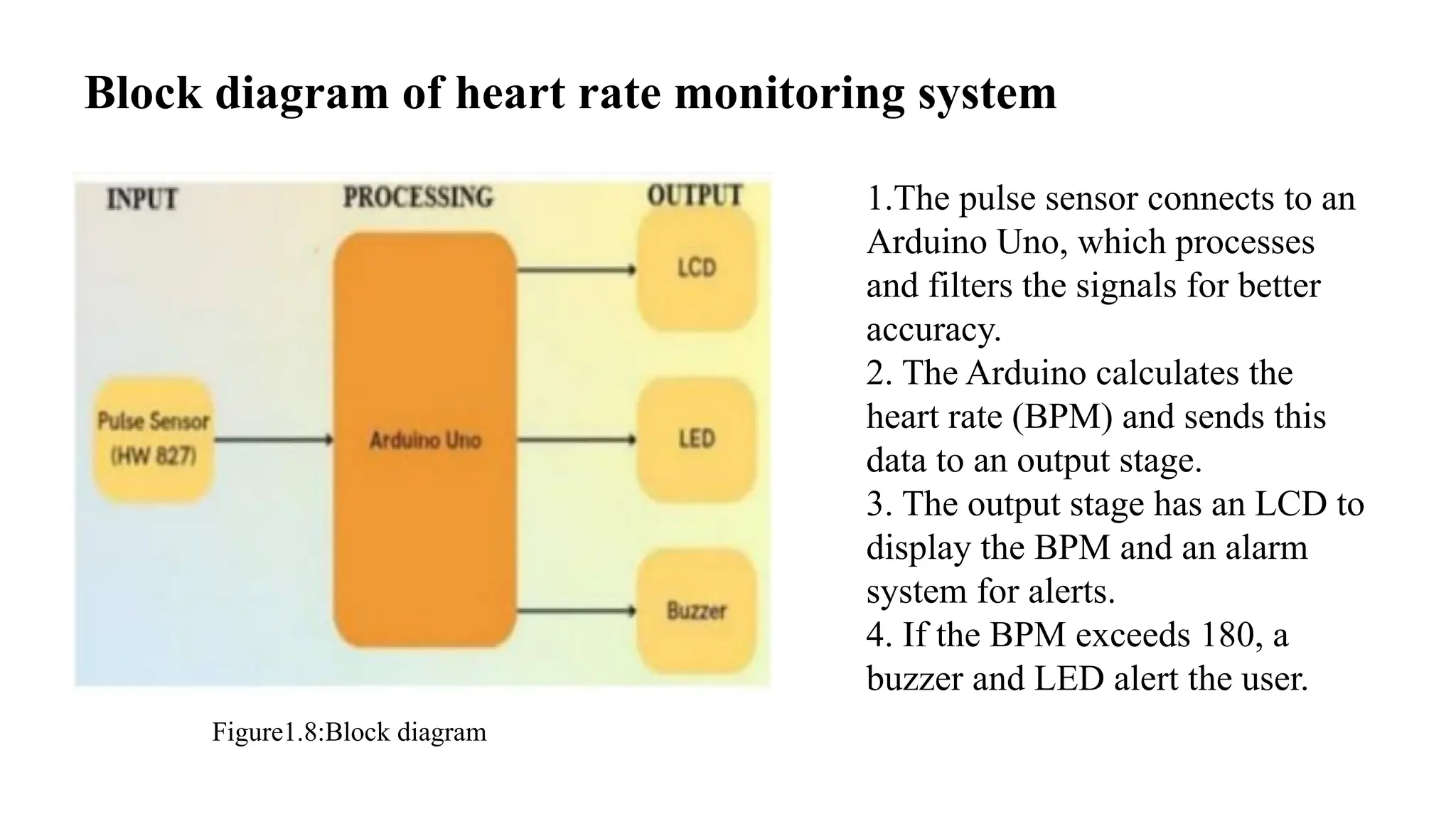 Block diagram of heart rate monitoring system

INPUT

PROCESSING

OUTPUT

Pulse Sensor (HW 827)

Arduino Uno

LCD

LED

Buzzer

Figure1.8:Block diagram

1.The pulse sensor connects to an Arduino Uno, which processes and filters the signals for better accuracy.
2. The Arduino calculates the heart rate (BPM) and sends this data to an output stage.
3. The output stage has an LCD to display the BPM and an alarm system for alerts.
4. If the BPM exceeds 180, a buzzer and LED alert the user.